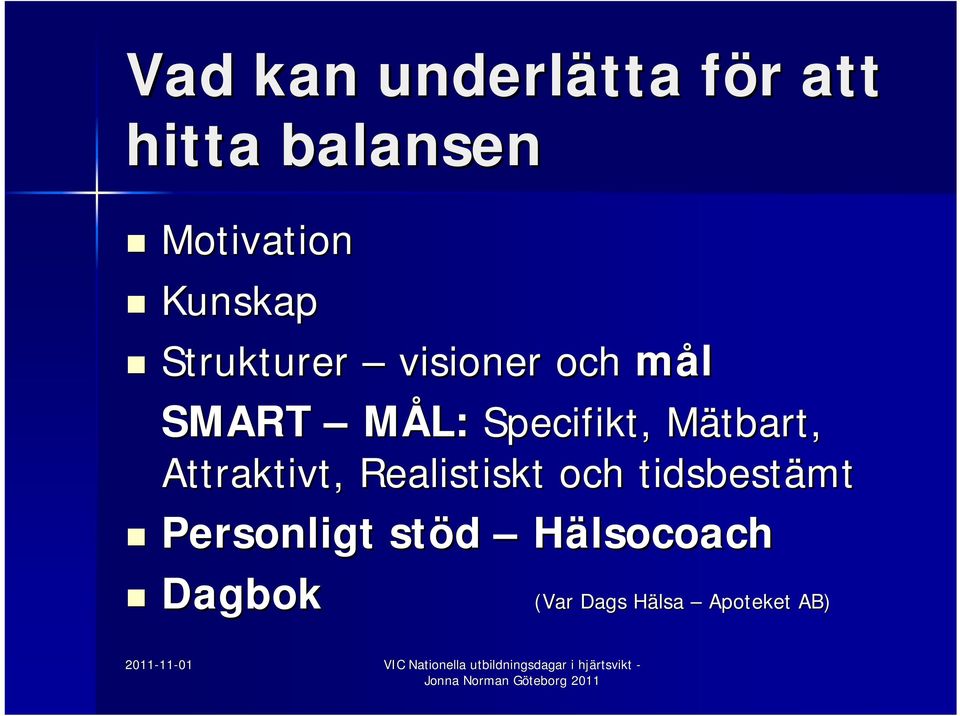 Vad kan underlätta för att hitta balansen

Motivation

Kunskap

Strukturer – visioner och mål

SMART – MÅL: Specifikt, Mätbart, Attraktivt, Realistiskt och tidsbestämt

Personligt stöd – Hälsocoach

Dagbok (Var Dags Hälsa – Apoteket AB)

2011-11-01

VIC Nationella utbildningsdagar i hjärtsvikt - Jonna Norman Göteborg 2011